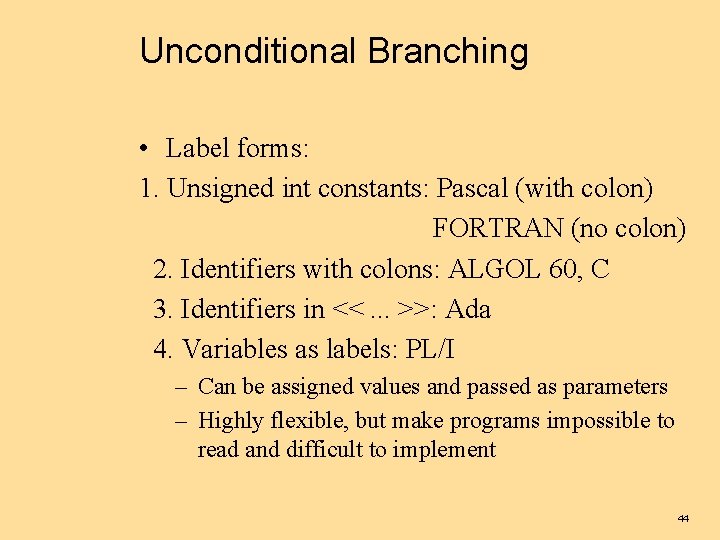 Unconditional Branching

• Label forms:

1. Unsigned int constants: Pascal (with colon)
FORTRAN (no colon)

2. Identifiers with colons: ALGOL 60, C

3. Identifiers in << ... >>: Ada

4. Variables as labels: PL/I

– Can be assigned values and passed as parameters

– Highly flexible, but make programs impossible to read and difficult to implement

44